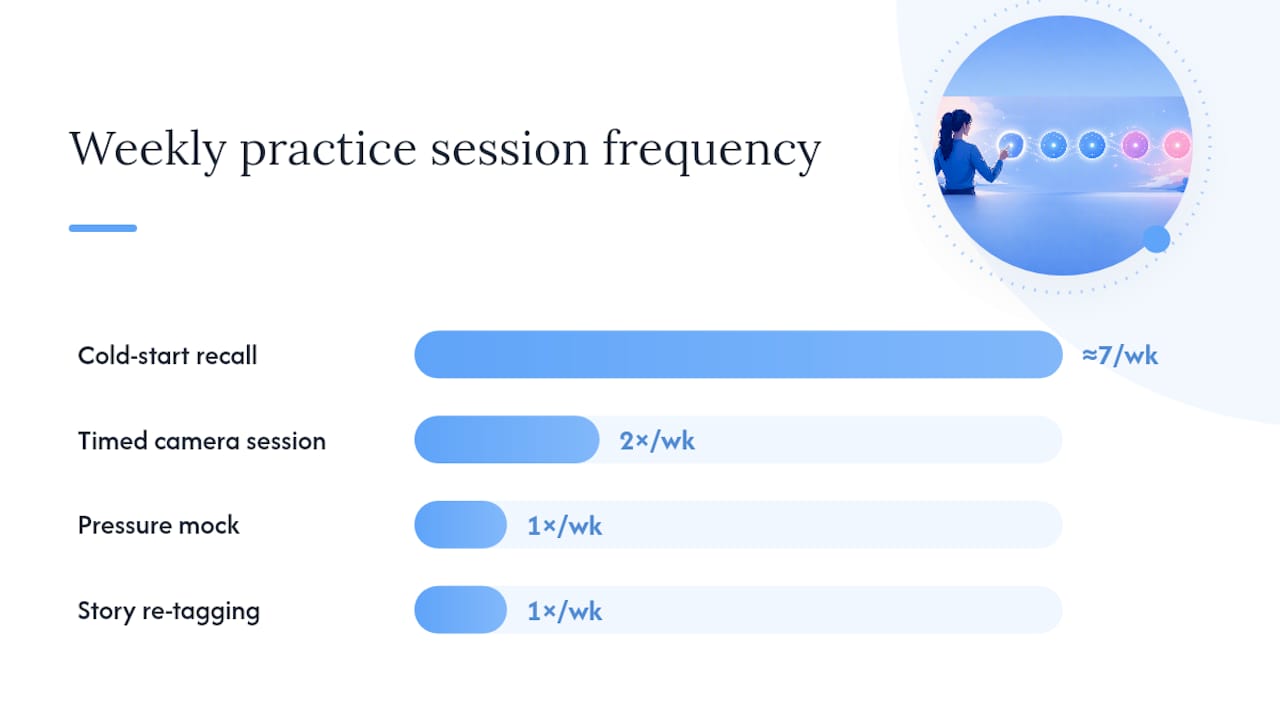 Weekly practice session frequency

Cold-start recall ≈7/wk

Timed camera session 2×/wk

Pressure mock 1×/wk

Story re-tagging 1×/wk